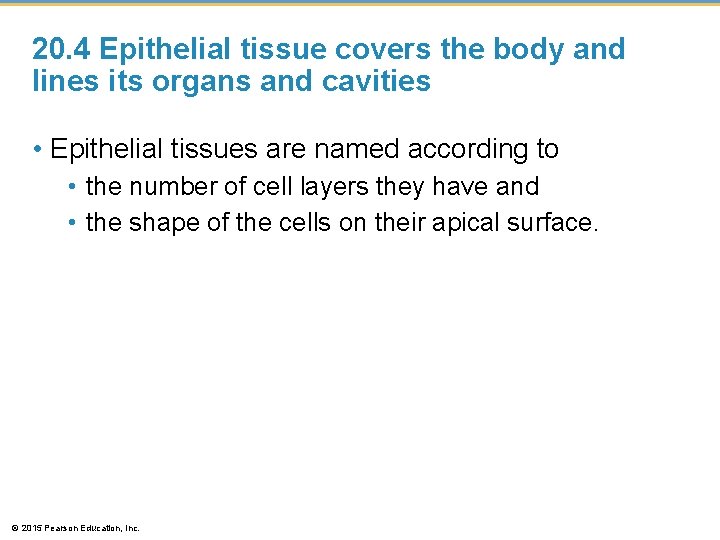 20.4 Epithelial tissue covers the body and lines its organs and cavities

• Epithelial tissues are named according to
  • the number of cell layers they have and
  • the shape of the cells on their apical surface.

© 2015 Pearson Education, Inc.